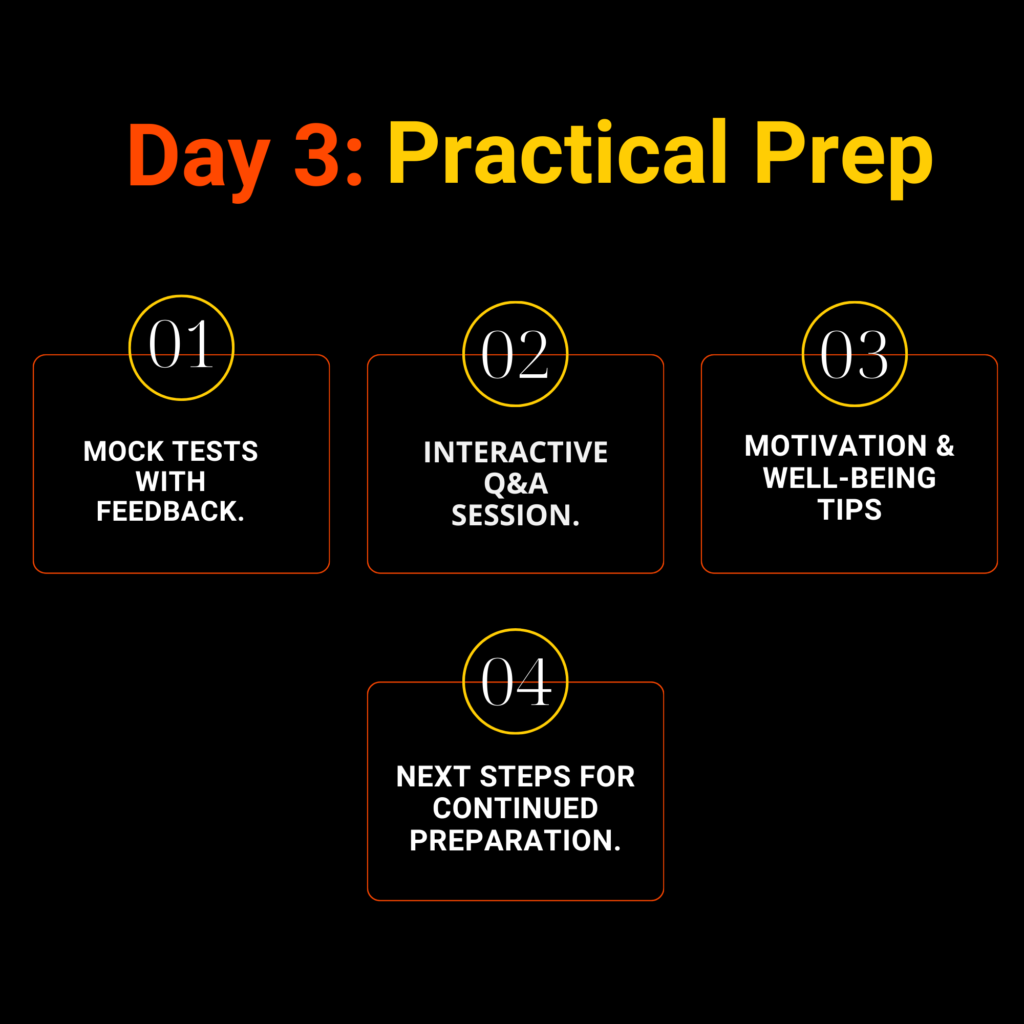 Day 3: Practical Prep

01

MOCK TESTS WITH FEEDBACK.

02

INTERACTIVE Q&A SESSION.

03

MOTIVATION & WELL-BEING TIPS

04

NEXT STEPS FOR CONTINUED PREPARATION.